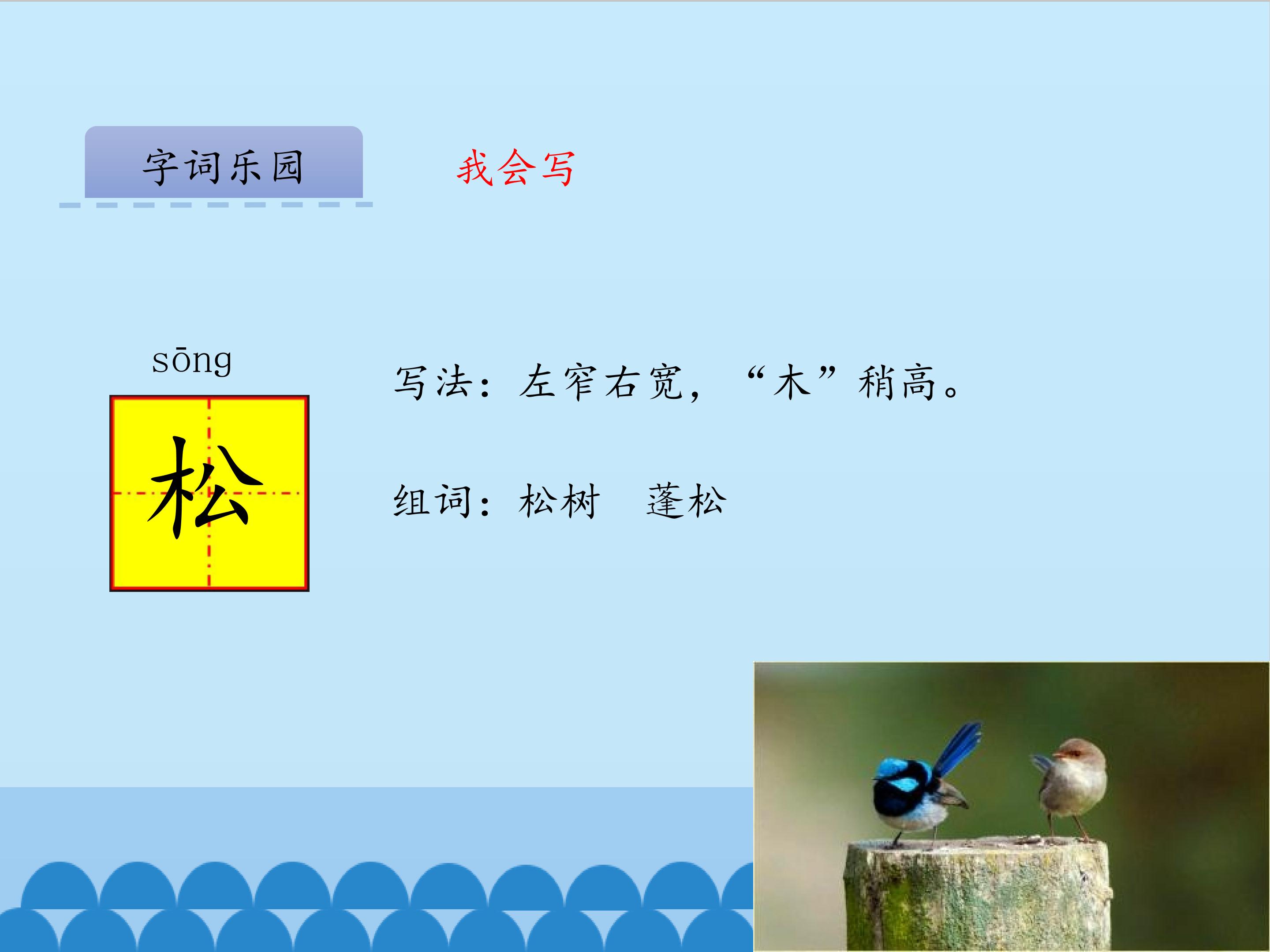 字词乐园

我会写

sōng

松

写法：左窄右宽，“木”稍高。

组词：松树 蓬松